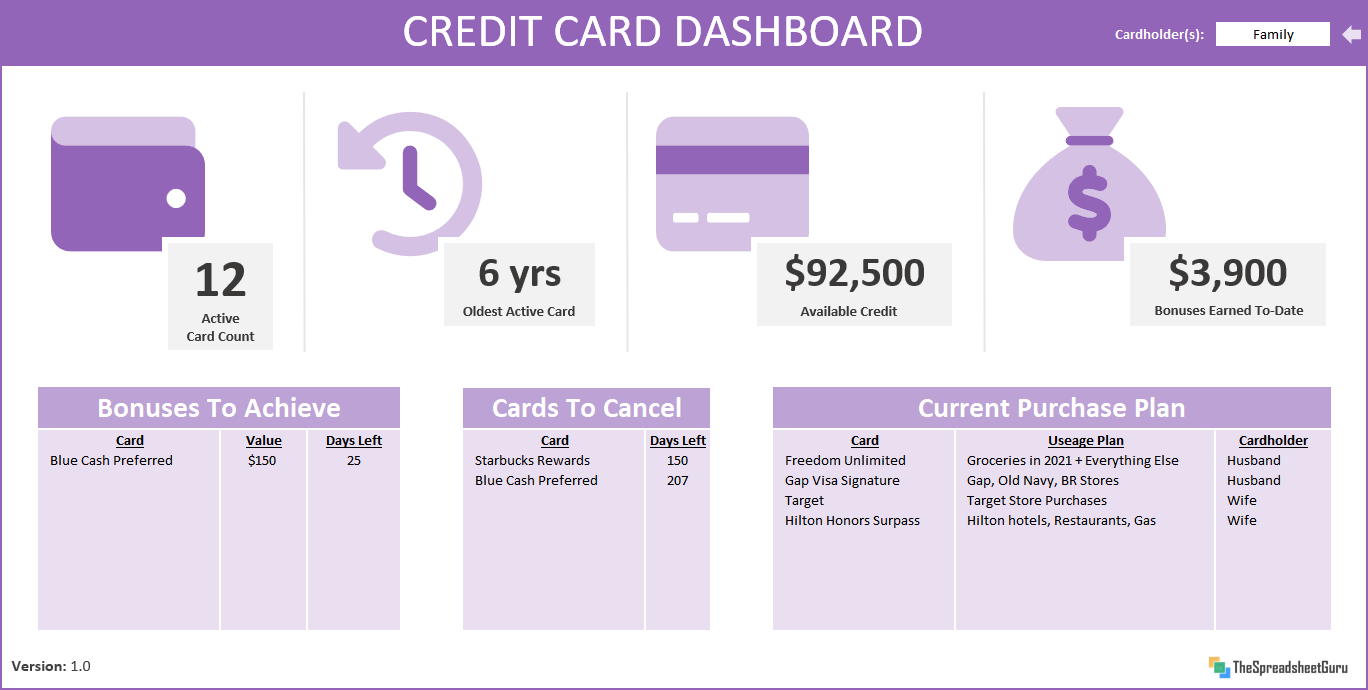 CREDIT CARD DASHBOARD

Cardholder(s): Family

12
Active Card Count

6 yrs
Oldest Active Card

$92,500
Available Credit

$3,900
Bonuses Earned To-Date

Bonuses To Achieve

| Card | Value | Days Left |
|---|---|---|
| Blue Cash Preferred | $150 | 25 |

Cards To Cancel

| Card | Days Left |
|---|---|
| Starbucks Rewards | 150 |
| Blue Cash Preferred | 207 |

Current Purchase Plan

| Card | Useage Plan | Cardholder |
|---|---|---|
| Freedom Unlimited | Groceries in 2021 + Everything Else | Husband |
| Gap Visa Signature | Gap, Old Navy, BR Stores | Husband |
| Target | Target Store Purchases | Wife |
| Hilton Honors Surpass | Hilton hotels, Restaurants, Gas | Wife |

Version: 1.0

TheSpreadsheetGuru